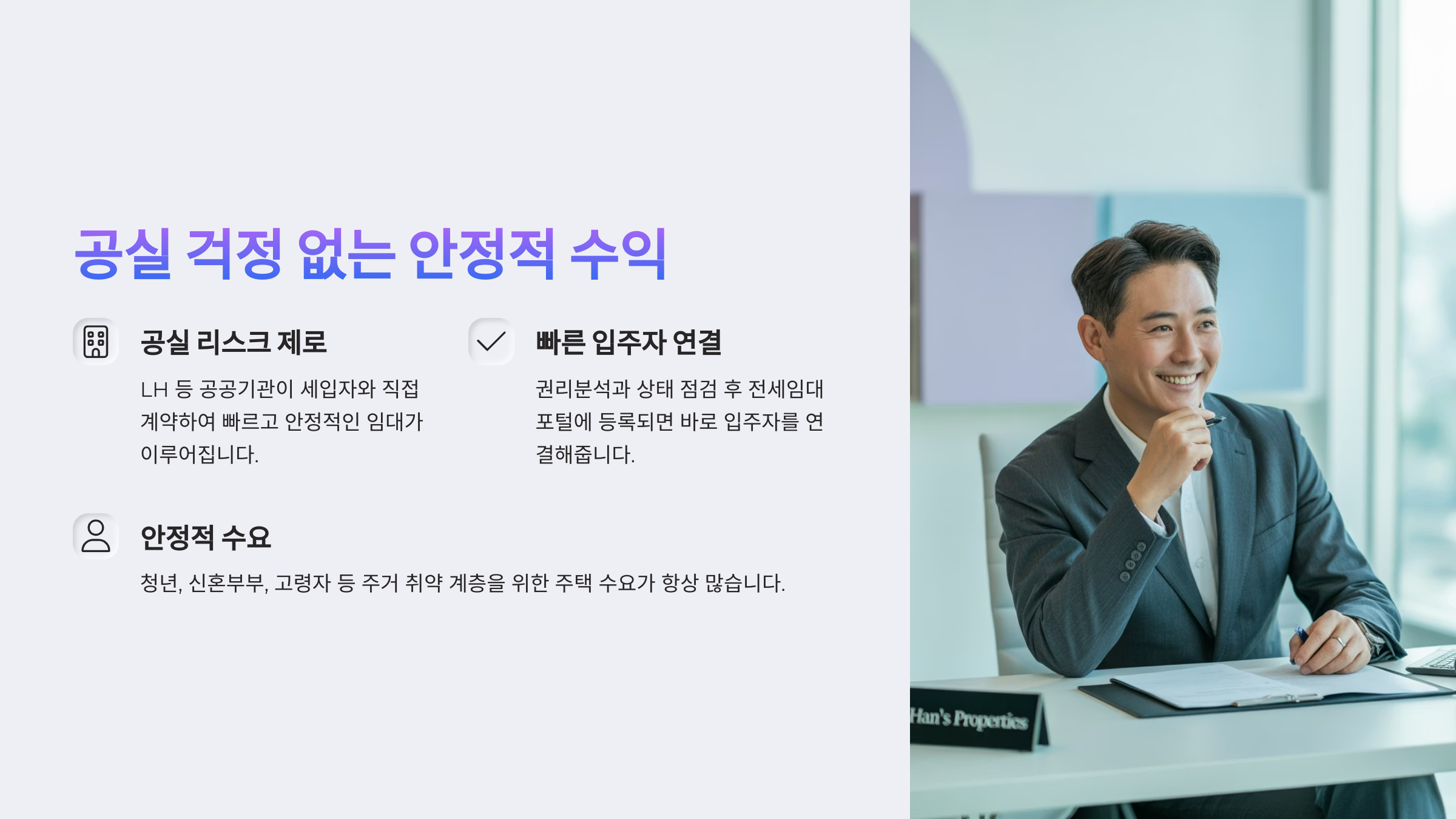 공실 걱정 없는 안정적 수익

공실 리스크 제로

LH 등 공공기관이 세입자와 직접 계약하여 빠르고 안정적인 임대가 이루어집니다.

빠른 입주자 연결

권리분석과 상태 점검 후 전세임대 포털에 등록되면 바로 입주자를 연결해줍니다.

안정적 수요

청년, 신혼부부, 고령자 등 주거 취약 계층을 위한 주택 수요가 항상 많습니다.

Han's Properties